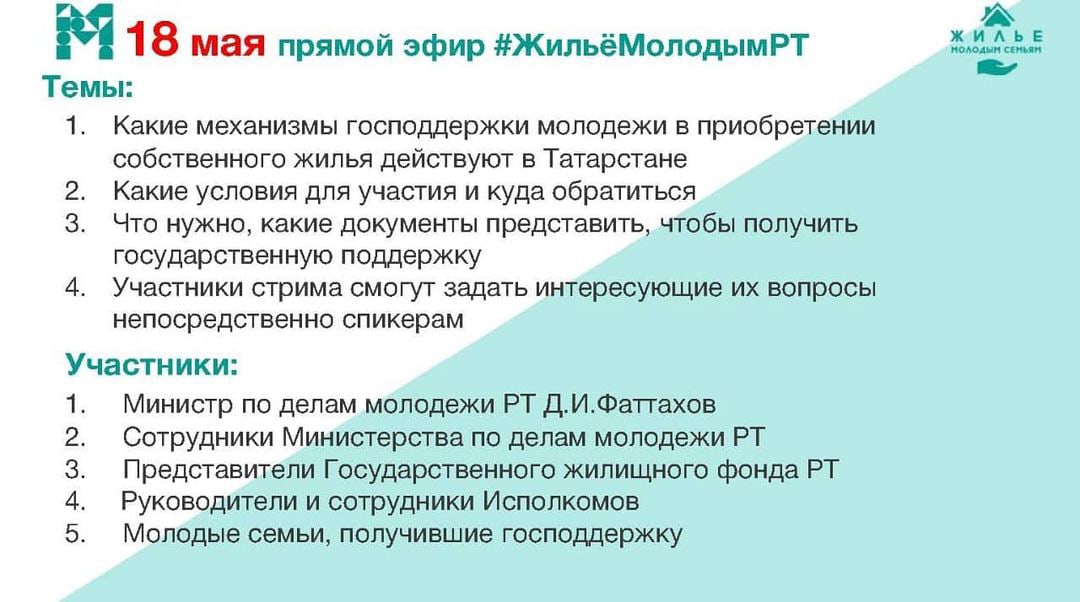 18 мая прямой эфир #ЖильёМолодымРТ

ЖИЛЬЕ МОЛОДЫМ СЕМЬЯМ

Темы:

1. Какие механизмы господдержки молодежи в приобретении собственного жилья действуют в Татарстане
2. Какие условия для участия и куда обратиться
3. Что нужно, какие документы представить, чтобы получить государственную поддержку
4. Участники стрима смогут задать интересующие их вопросы непосредственно спикерам

Участники:

1. Министр по делам молодежи РТ Д.И.Фаттахов
2. Сотрудники Министерства по делам молодежи РТ
3. Представители Государственного жилищного фонда РТ
4. Руководители и сотрудники Исполкомов
5. Молодые семьи, получившие господдержку